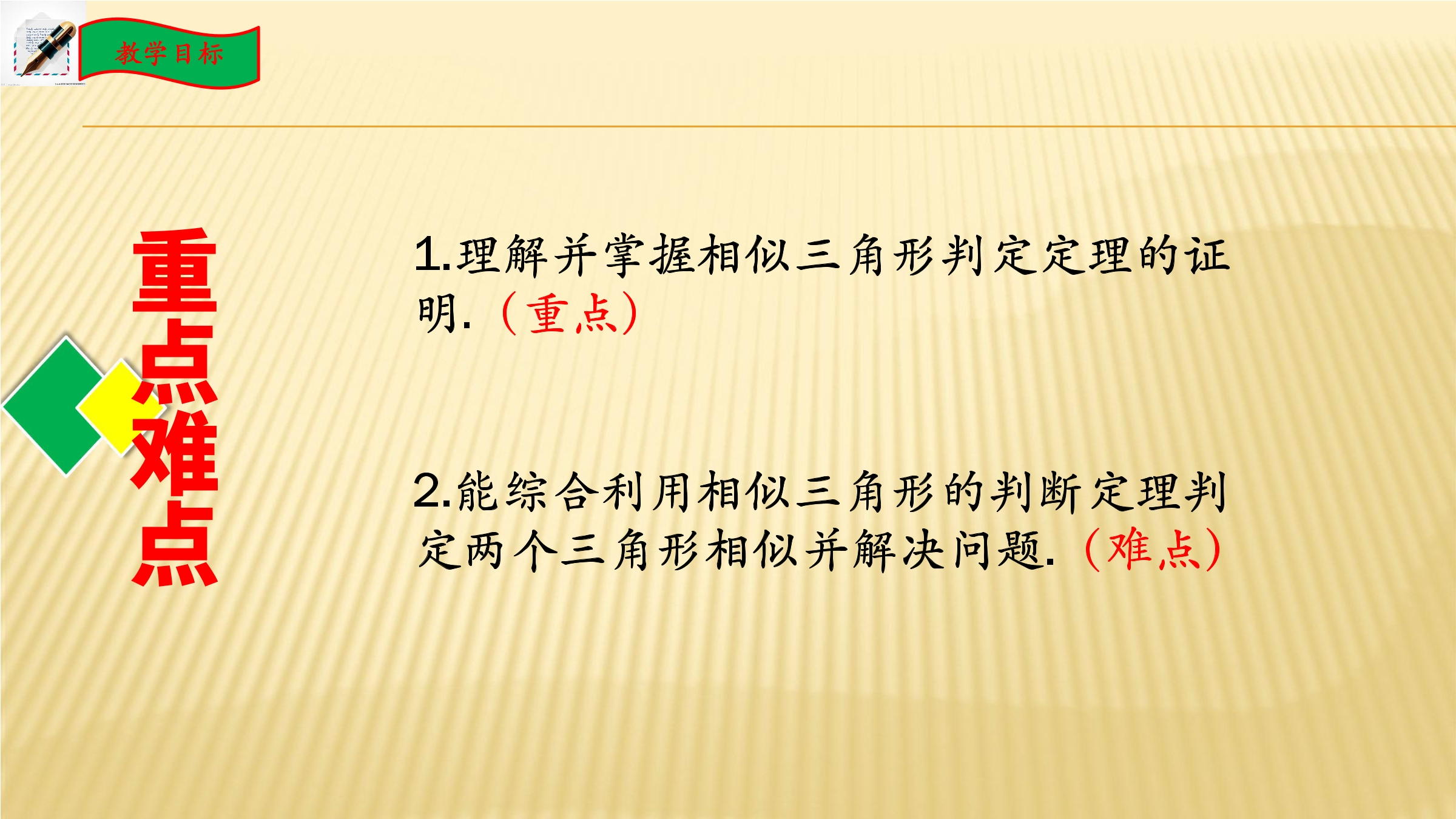 教学目标

重点难点

1.理解并掌握相似三角形判定定理的证明.（重点）

2.能综合利用相似三角形的判断定理判定两个三角形相似并解决问题.（难点）